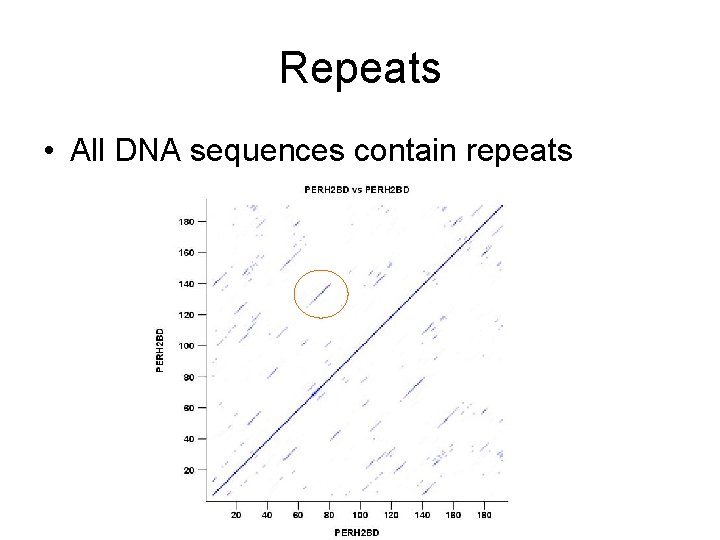 Repeats

• All DNA sequences contain repeats

PERH2BD vs PERH2BD

180
160
140
120
100
80
60
40
20

PERH2BD

20 40 60 80 100 120 140 160 180

PERH2BD